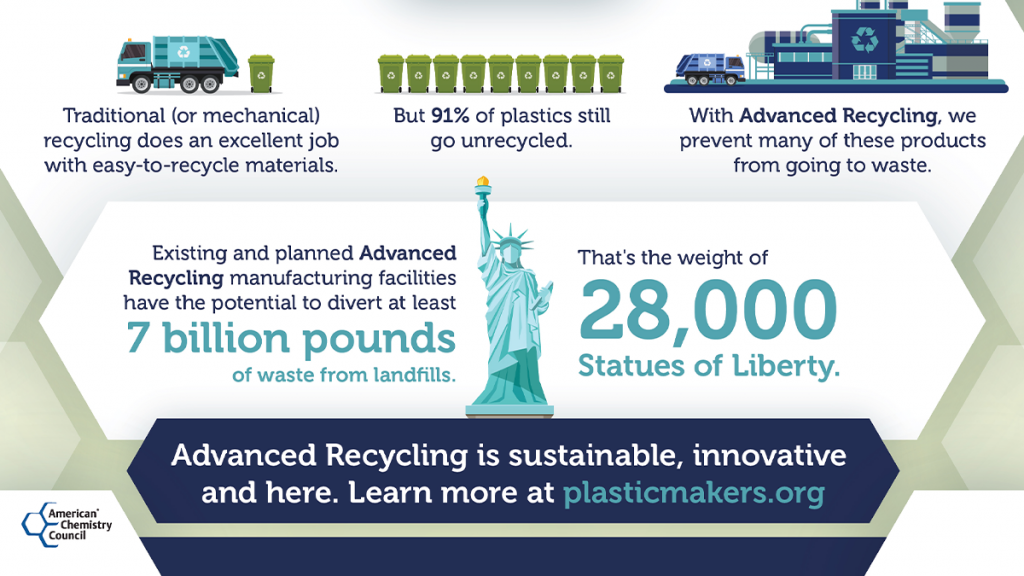 Traditional (or mechanical) recycling does an excellent job with easy-to-recycle materials.

But 91% of plastics still go unrecycled.

With Advanced Recycling, we prevent many of these products from going to waste.

Existing and planned Advanced Recycling manufacturing facilities have the potential to divert at least 7 billion pounds of waste from landfills.

That's the weight of 28,000 Statues of Liberty.

Advanced Recycling is sustainable, innovative and here. Learn more at plasticmakers.org

American Chemistry Council